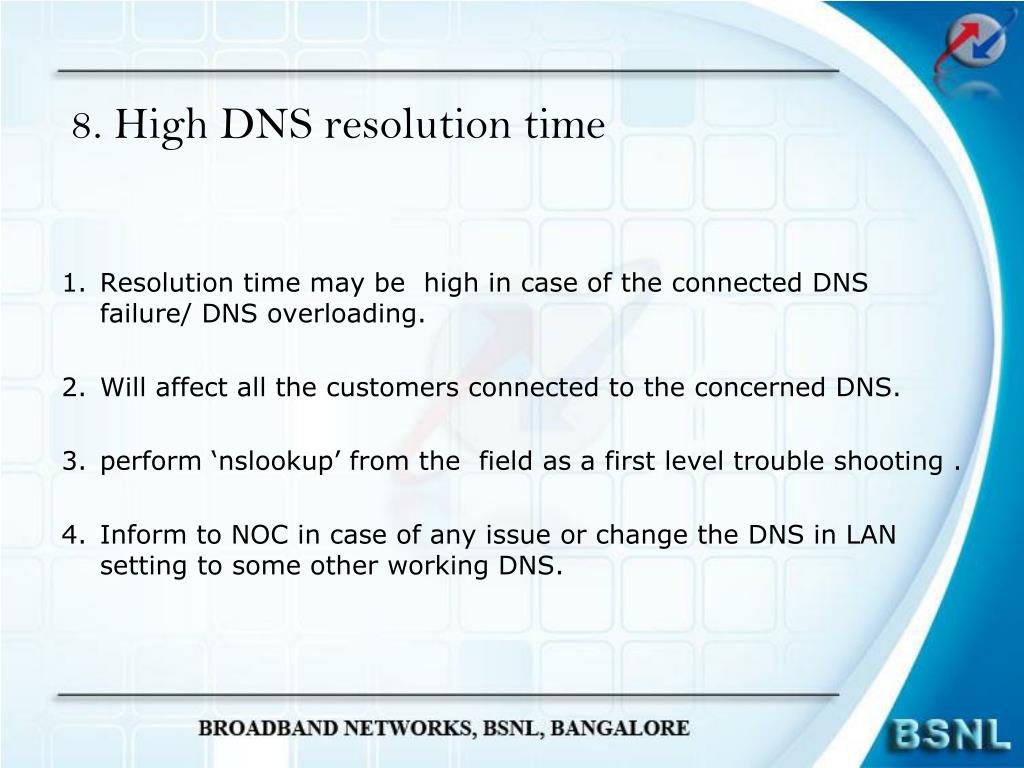 8. High DNS resolution time

1. Resolution time may be high in case of the connected DNS failure/ DNS overloading.

2. Will affect all the customers connected to the concerned DNS.

3. perform ‘nslookup’ from the field as a first level trouble shooting .

4. Inform to NOC in case of any issue or change the DNS in LAN setting to some other working DNS.

BROADBAND NETWORKS, BSNL, BANGALORE

BSNL